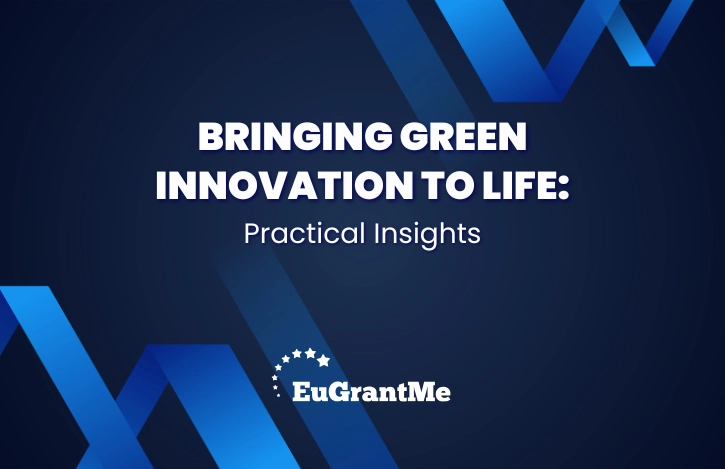 BRINGING GREEN INNOVATION TO LIFE:
Practical Insights

EuGrantMe